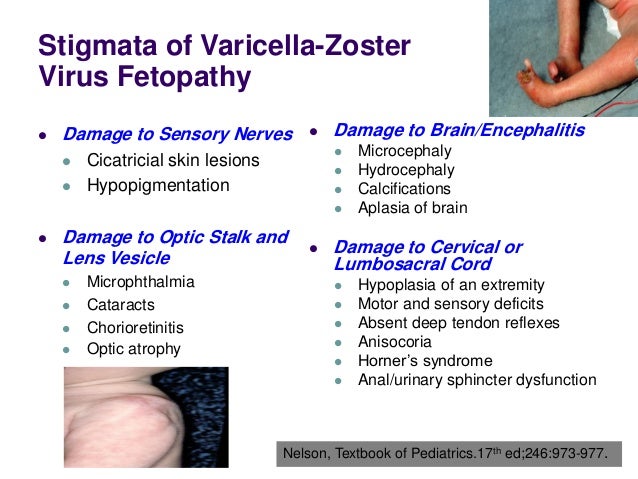 Stigmata of Varicella-Zoster Virus Fetopathy

- Damage to Sensory Nerves
  - Cicatricial skin lesions
  - Hypopigmentation

- Damage to Optic Stalk and Lens Vesicle
  - Microphthalmia
  - Cataracts
  - Chorioretinitis
  - Optic atrophy

- Damage to Brain/Encephalitis
  - Microcephaly
  - Hydrocephaly
  - Calcifications
  - Aplasia of brain

- Damage to Cervical or Lumbosacral Cord
  - Hypoplasia of an extremity
  - Motor and sensory deficits
  - Absent deep tendon reflexes
  - Anisocoria
  - Horner's syndrome
  - Anal/urinary sphincter dysfunction

Nelson, Textbook of Pediatrics.17$^{th}$ ed;246:973-977.